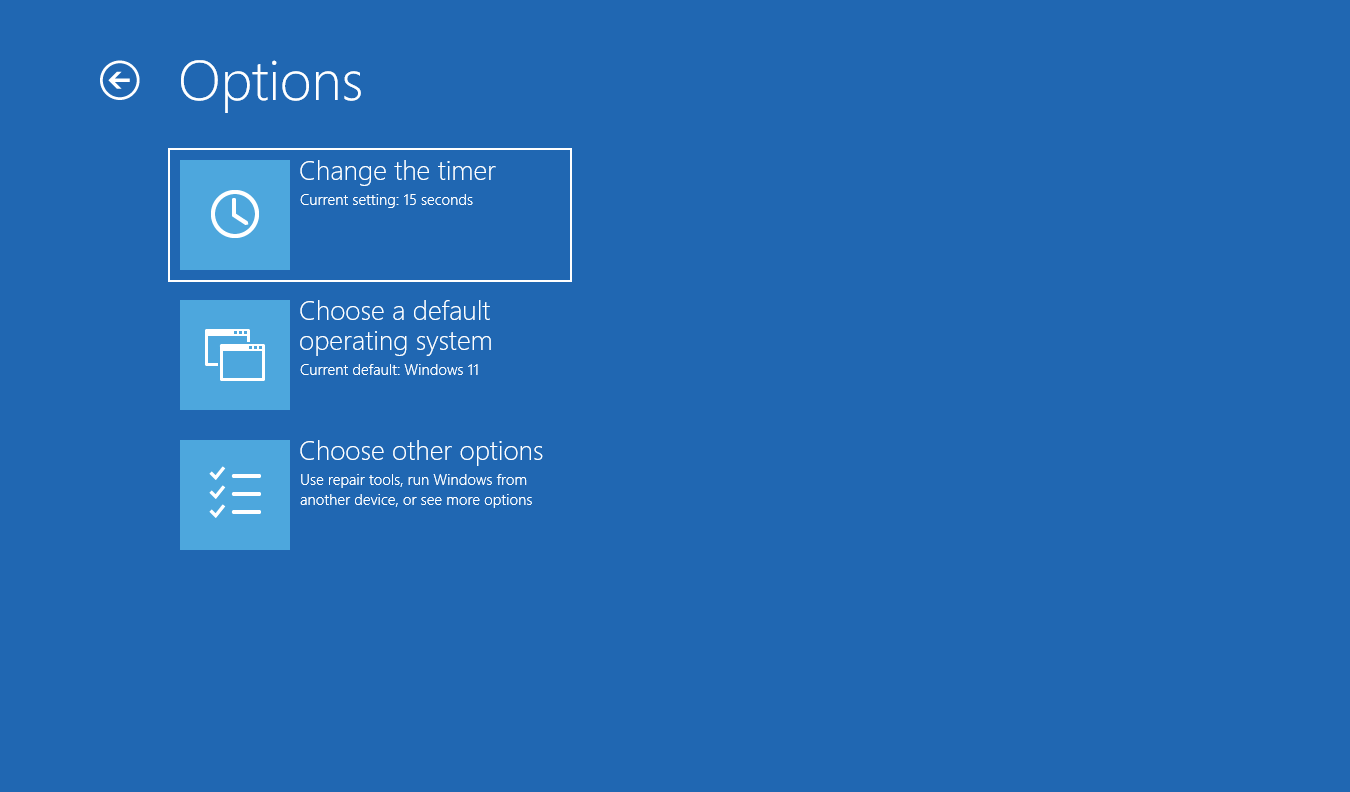 Options

Change the timer
Current setting: 15 seconds

Choose a default operating system
Current default: Windows 11

Choose other options
Use repair tools, run Windows from another device, or see more options